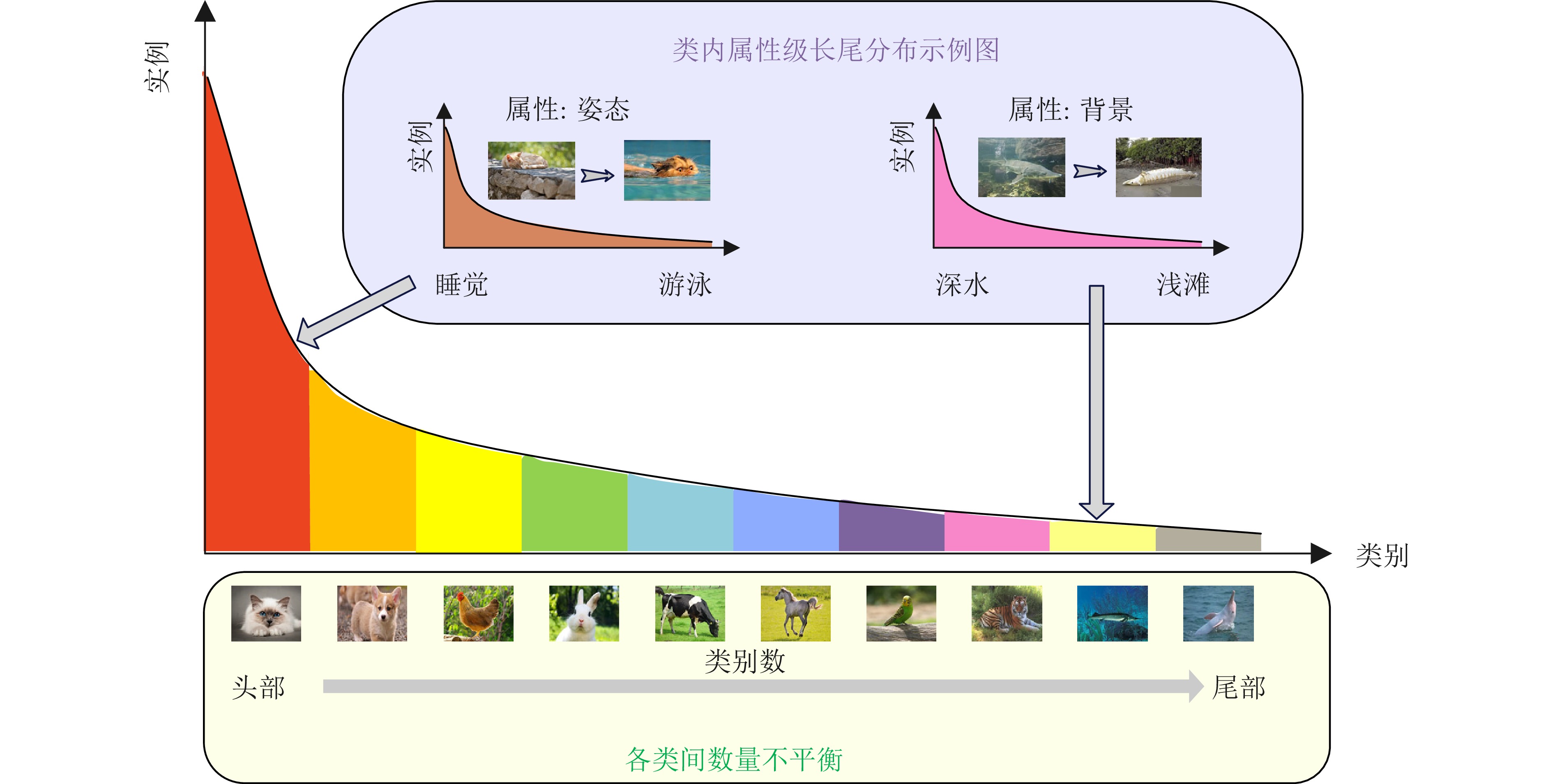 实例

类内属性级长尾分布示例图

属性: 姿态

实例

睡觉

游泳

属性: 背景

实例

深水

浅滩

类别

类别数

头部

尾部

各类间数量不平衡